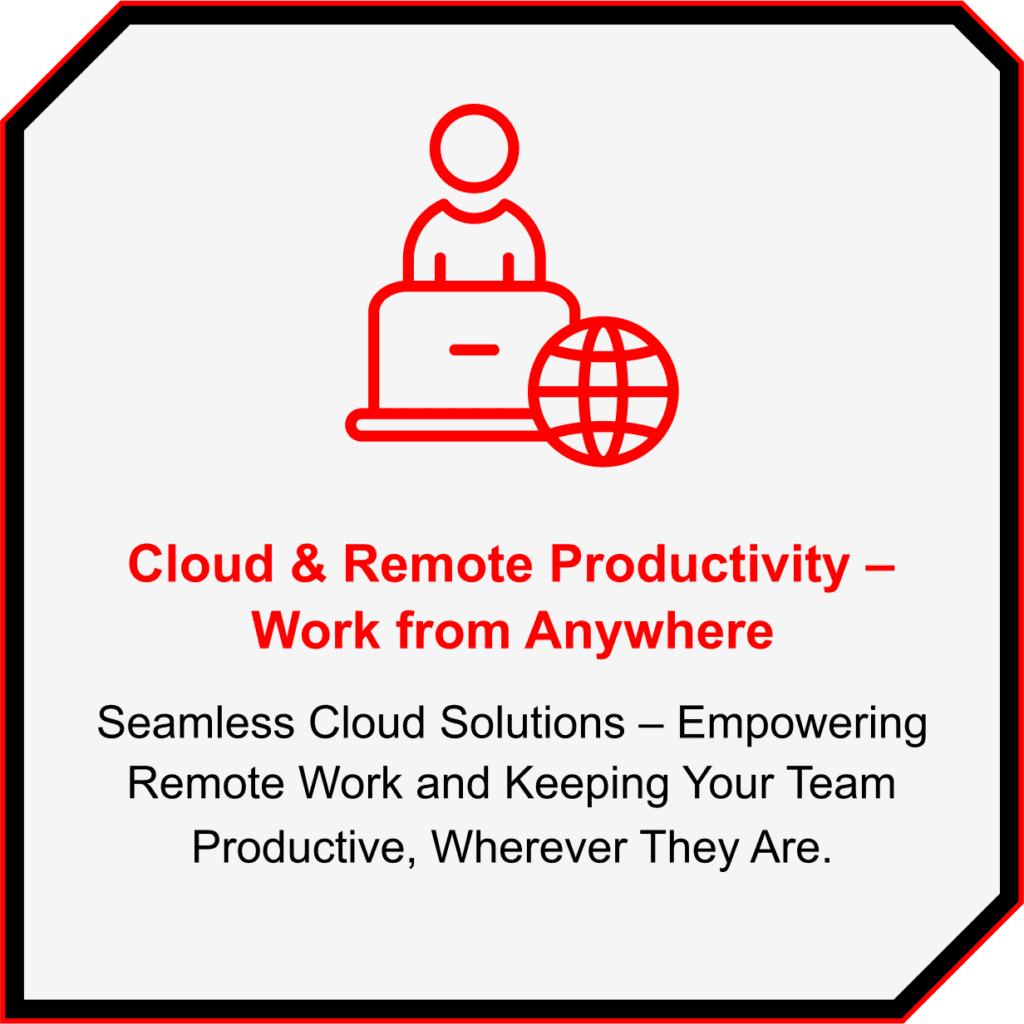 Cloud & Remote Productivity – Work from Anywhere

Seamless Cloud Solutions – Empowering Remote Work and Keeping Your Team Productive, Wherever They Are.